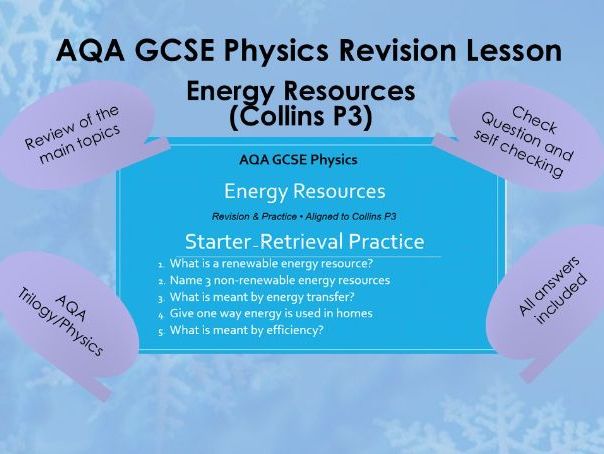 AQA GCSE Physics Revision Lesson

Energy Resources (Collins P3)

Review of the main topics

Check Question and self checking

AQA GCSE Physics

Energy Resources

Revision & Practice • Aligned to Collins P3

Starter-Retrieval Practice

1. What is a renewable energy resource?
2. Name 3 non-renewable energy resources
3. What is meant by energy transfer?
4. Give one way energy is used in homes
5. What is meant by efficiency?

AQA Trilogy/Physics

All answers included